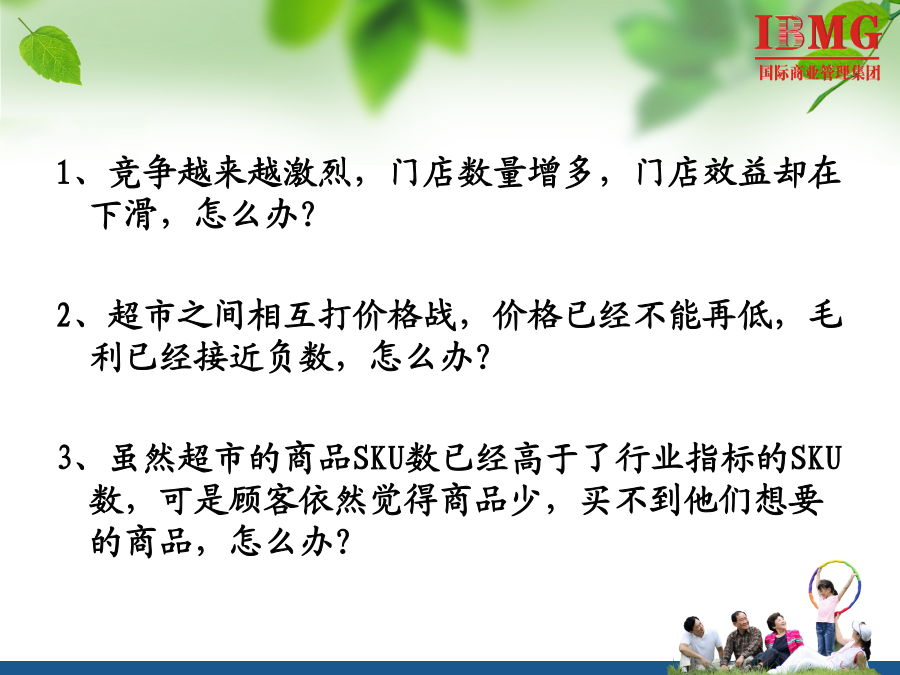 IBMG
国际商业管理集团

1、竞争越来越激烈，门店数量增多，门店效益却在下滑，怎么办？

2、超市之间相互打价格战，价格已经不能再低，毛利已经接近负数，怎么办？

3、虽然超市的商品SKU数已经高于了行业指标的SKU数，可是顾客依然觉得商品少，买不到他们想要的商品，怎么办？